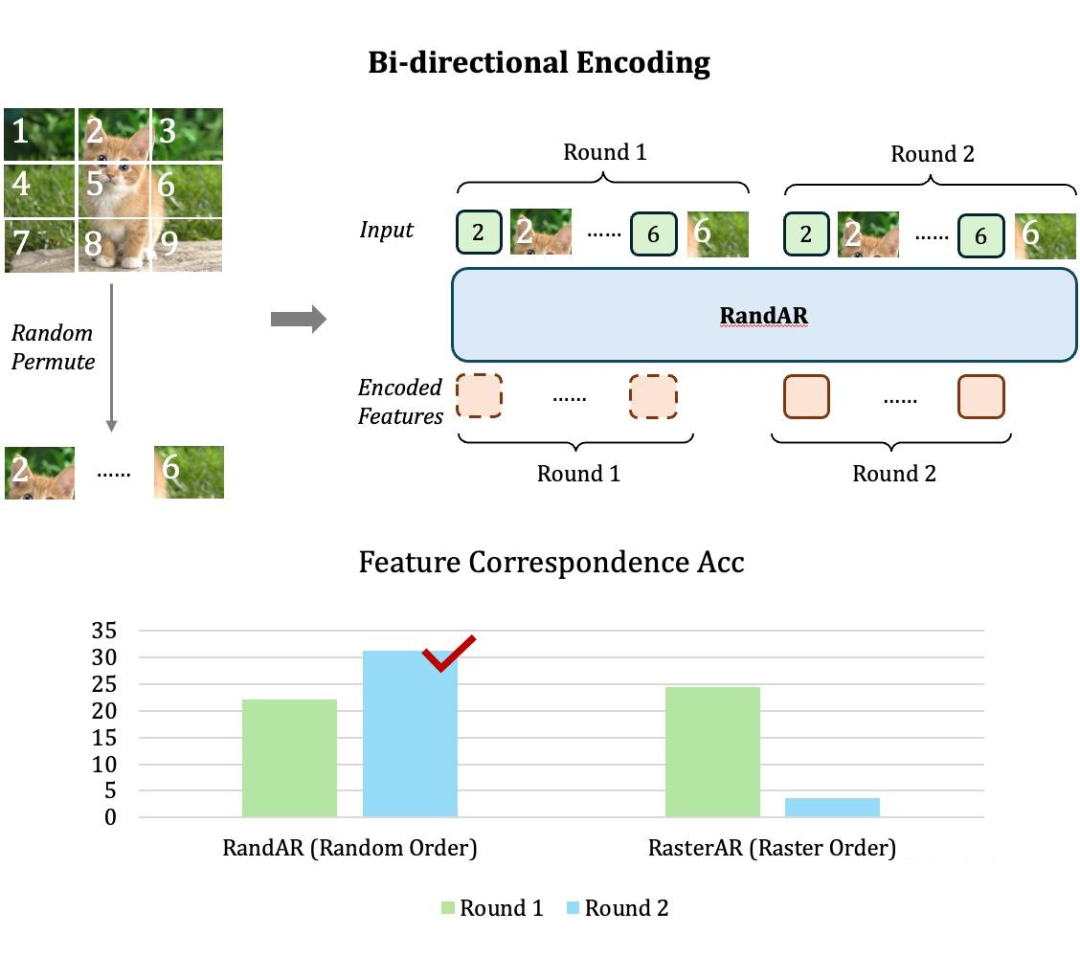 Bi-directional Encoding

1 2 3
4 5 6
7 8 9

Random Permute

2 ...... 6

Round 1

Round 2

Input

2 2 ...... 6 6

2 2 ...... 6 6

RandAR

Encoded Features

......

......

Round 1

Round 2

Feature Correspondence Acc

35
30
25
20
15
10
5
0

RandAR (Random Order)

RasterAR (Raster Order)

Round 1 Round 2